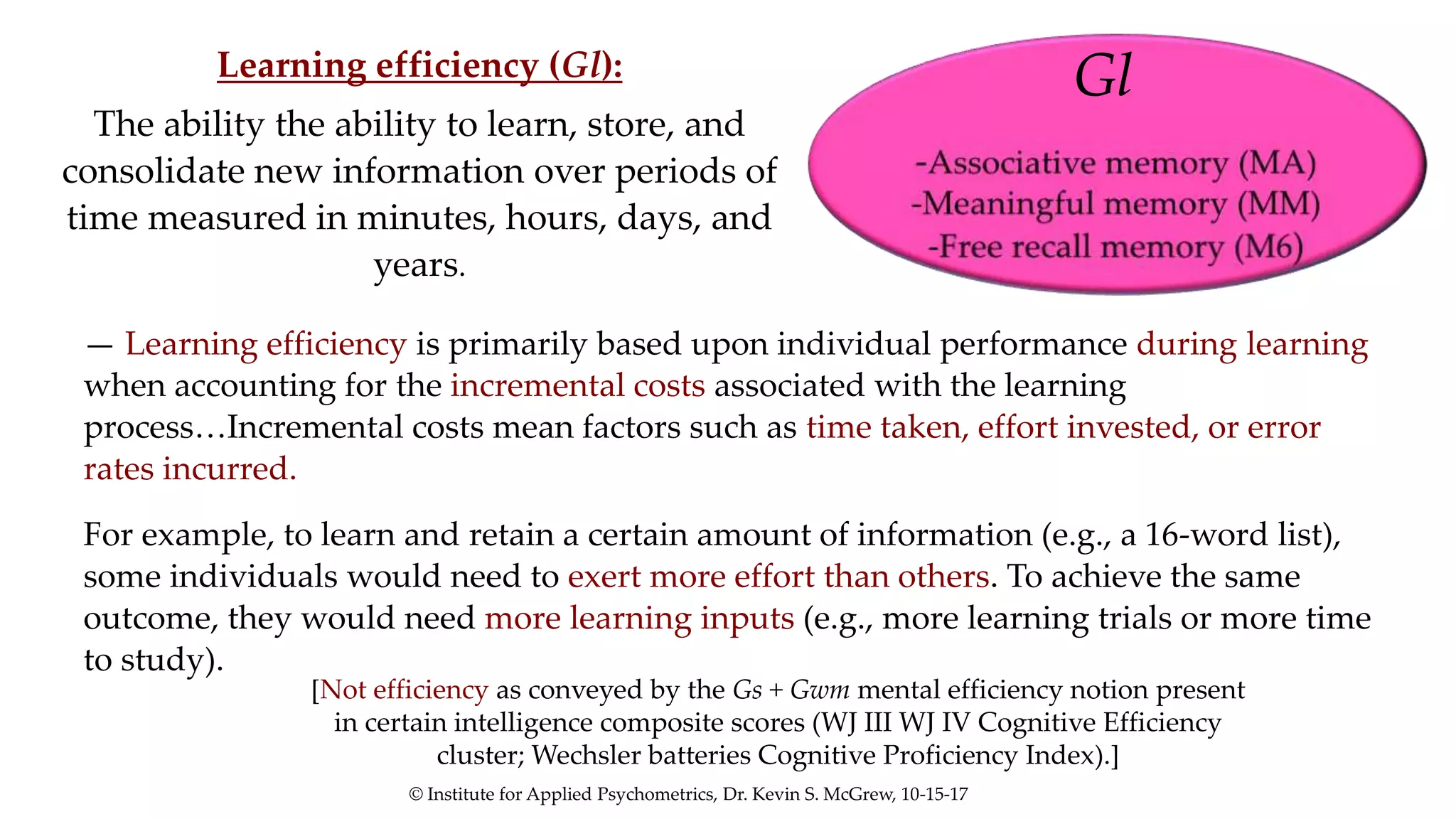 Learning efficiency (Gl):

The ability the ability to learn, store, and consolidate new information over periods of time measured in minutes, hours, days, and years.

Gl

-Associative memory (MA)
-Meaningful memory (MM)
-Free recall memory (M6)

— Learning efficiency is primarily based upon individual performance during learning when accounting for the incremental costs associated with the learning process…Incremental costs mean factors such as time taken, effort invested, or error rates incurred.

For example, to learn and retain a certain amount of information (e.g., a 16-word list), some individuals would need to exert more effort than others. To achieve the same outcome, they would need more learning inputs (e.g., more learning trials or more time to study).

[Not efficiency as conveyed by the Gs + Gwm mental efficiency notion present in certain intelligence composite scores (WJ III WJ IV Cognitive Efficiency cluster; Wechsler batteries Cognitive Proficiency Index).]

© Institute for Applied Psychometrics, Dr. Kevin S. McGrew, 10-15-17